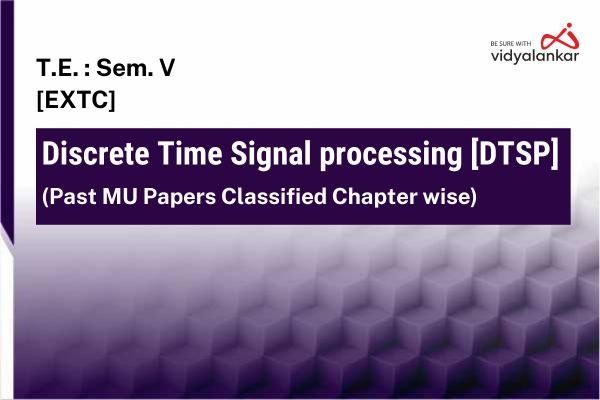 BE SURE WITH
vidyalankar

T.E. : Sem. V
[EXTC]

Discrete Time Signal processing [DTSP]
(Past MU Papers Classified Chapter wise)